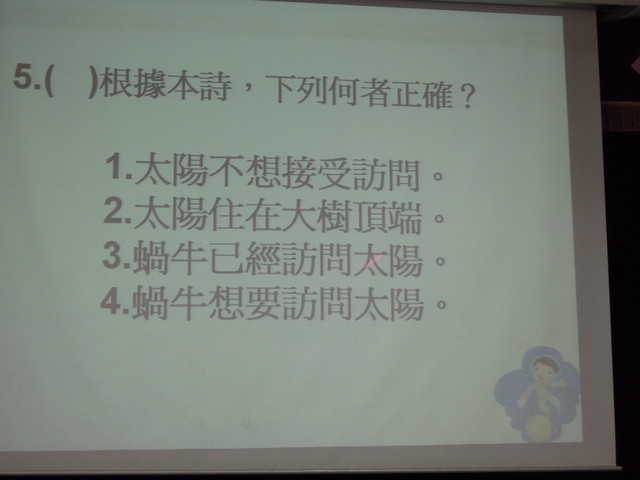 5.(　　)根據本詩，下列何者正確？

1.太陽不想接受訪問。
2.太陽住在大樹頂端。
3.蝸牛已經訪問太陽。
4.蝸牛想要訪問太陽。